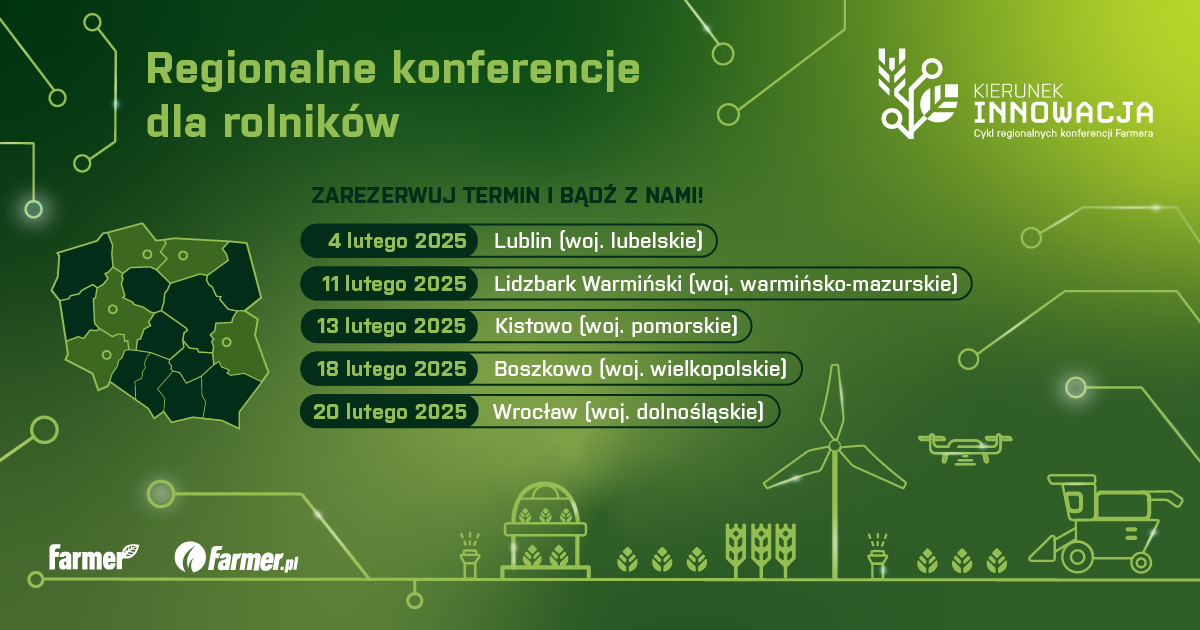 Regionalne konferencje dla rolników

KIERUNEK INNOWACJA
Cykl regionalnych konferencji Farmera

ZAREZERWUJ TERMIN I BĄDŹ Z NAMI!

4 lutego 2025 Lublin (woj. lubelskie)
11 lutego 2025 Lidzbark Warmiński (woj. warmińsko-mazurskie)
13 lutego 2025 Kistowo (woj. pomorskie)
18 lutego 2025 Boszkowo (woj. wielkopolskie)
20 lutego 2025 Wrocław (woj. dolnośląskie)

farmer farmer.pl